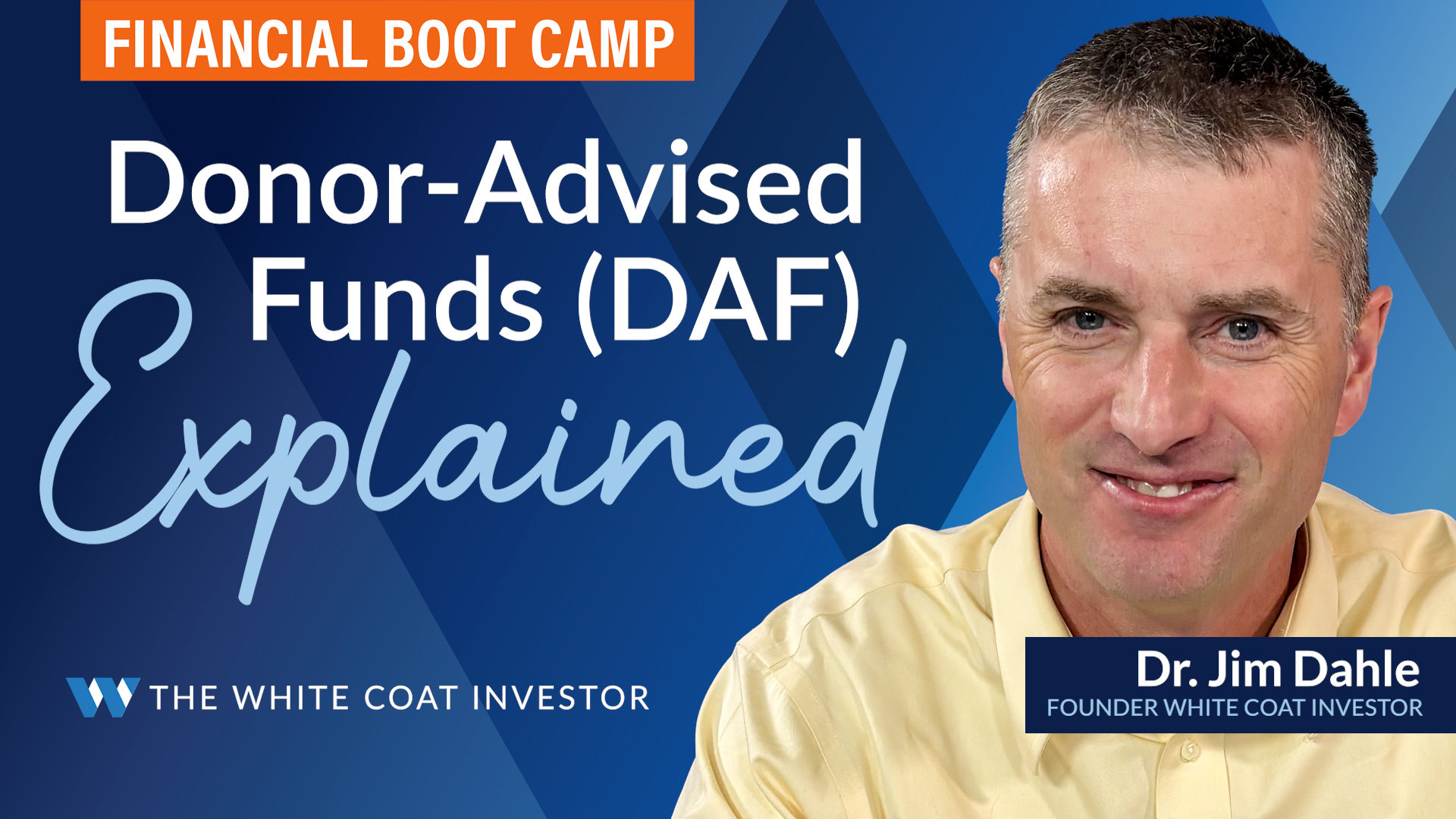 FINANCIAL BOOT CAMP

Donor-Advised Funds (DAF) Explained

THE WHITE COAT INVESTOR

Dr. Jim Dahle
FOUNDER WHITE COAT INVESTOR